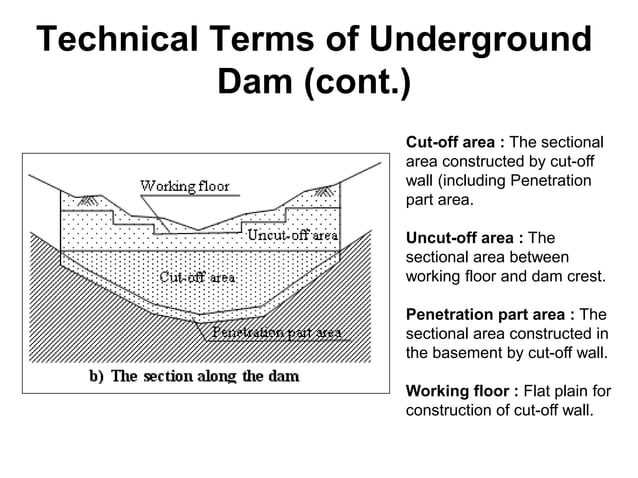 Technical Terms of Underground Dam (cont.)

Working floor

Uncut-off area

Cut-off area

Penetration part area

b) The section along the dam

Cut-off area : The sectional area constructed by cut-off wall (including Penetration part area.

Uncut-off area : The sectional area between working floor and dam crest.

Penetration part area : The sectional area constructed in the basement by cut-off wall.

Working floor : Flat plain for construction of cut-off wall.